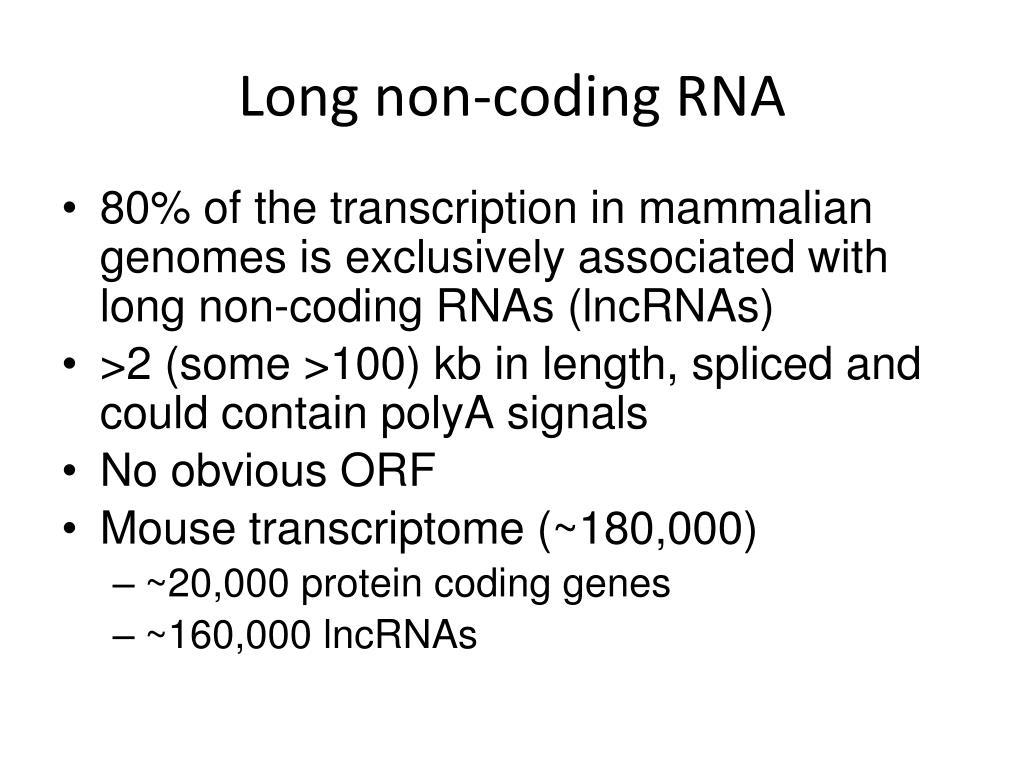 Long non-coding RNA

• 80% of the transcription in mammalian genomes is exclusively associated with long non-coding RNAs (lncRNAs)
• >2 (some >100) kb in length, spliced and could contain polyA signals
• No obvious ORF
• Mouse transcriptome (~180,000)
  – ~20,000 protein coding genes
  – ~160,000 lncRNAs